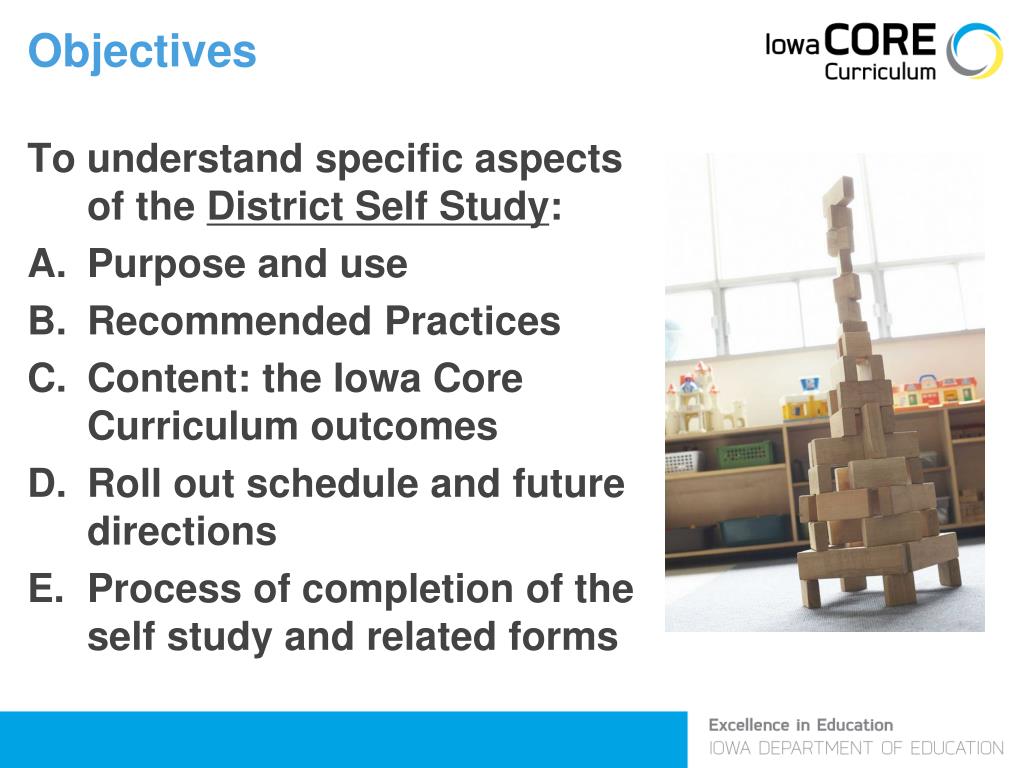 Objectives

Iowa CORE Curriculum

To understand specific aspects of the District Self Study:

A. Purpose and use
B. Recommended Practices
C. Content: the Iowa Core Curriculum outcomes
D. Roll out schedule and future directions
E. Process of completion of the self study and related forms

Excellence in Education
IOWA DEPARTMENT OF EDUCATION